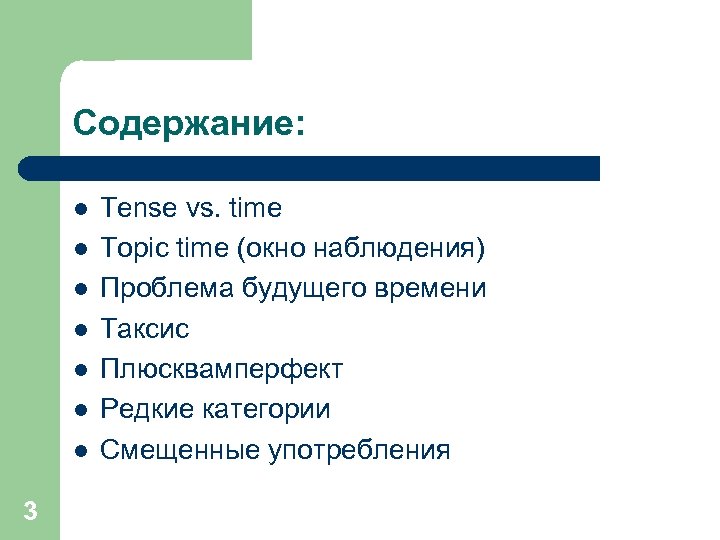 Содержание:

- Tense vs. time
- Topic time (окно наблюдения)
- Проблема будущего времени
- Таксис
- Плюсквамперфект
- Редкие категории
- Смещенные употребления

3